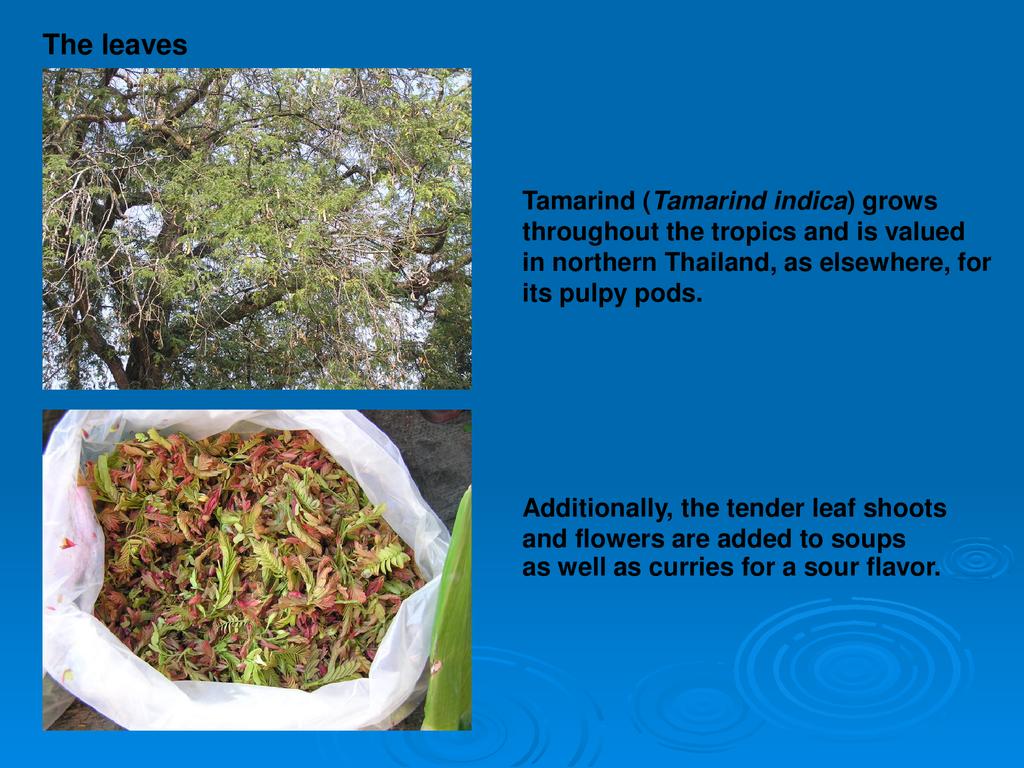 The leaves

Tamarind (Tamarind indica) grows throughout the tropics and is valued in northern Thailand, as elsewhere, for its pulpy pods.

Additionally, the tender leaf shoots and flowers are added to soups as well as curries for a sour flavor.